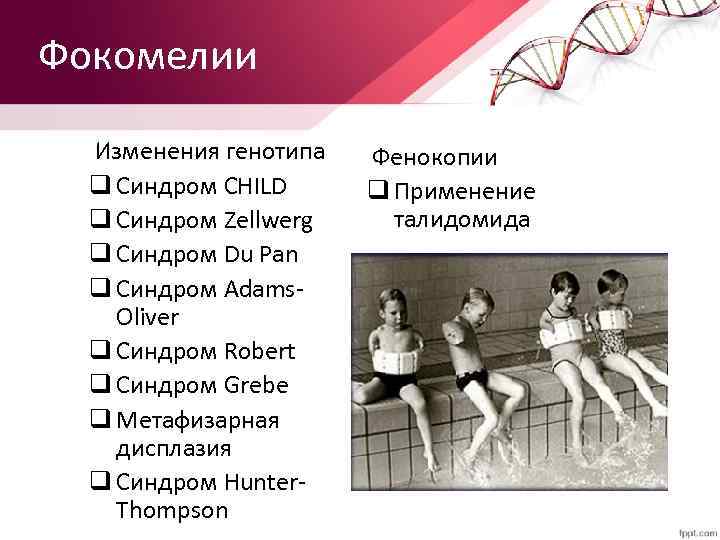 Фокомелии

Изменения генотипа
❑ Синдром CHILD
❑ Синдром Zellwerg
❑ Синдром Du Pan
❑ Синдром Adams-Oliver
❑ Синдром Robert
❑ Синдром Grebe
❑ Метафизарная дисплазия
❑ Синдром Hunter-Thompson

Фенокопии
❑ Применение талидомида

fppt.com